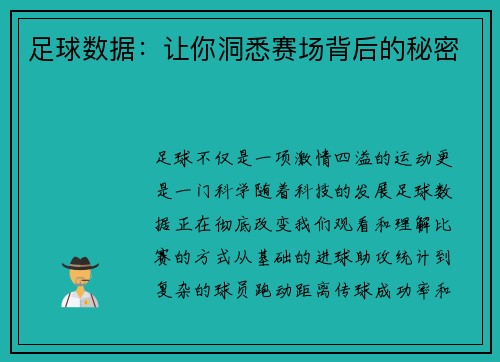 足球数据：让你洞悉赛场背后的秘密

足球不仅是一项激情四溢的运动更是一门科学随着科技的发展足球数据正在彻底改变我们观看和理解比赛的方式从基础的进球助攻统计到复杂的球员跑动距离传球成功率和